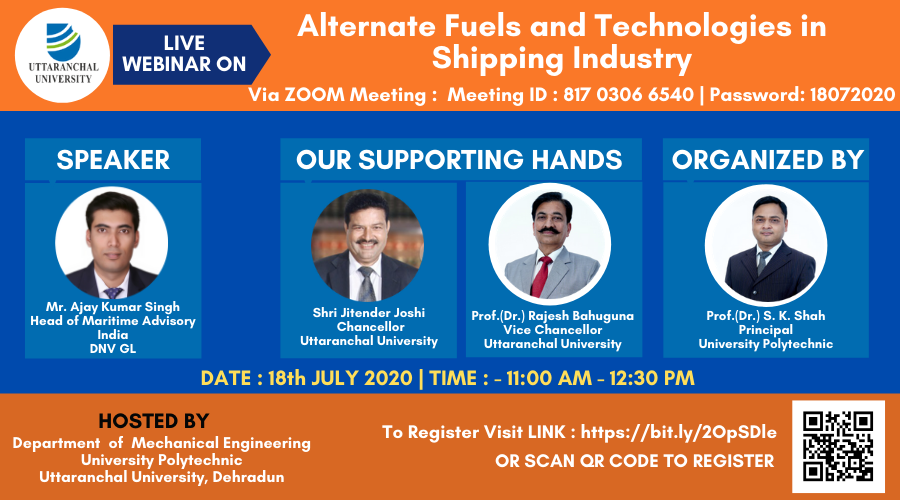 UTTARANCHAL UNIVERSITY

LIVE WEBINAR ON

Alternate Fuels and Technologies in Shipping Industry

Via ZOOM Meeting : Meeting ID : 817 0306 6540 | Password: 18072020

SPEAKER

Mr. Ajay Kumar Singh
Head of Maritime Advisory
India
DNV GL

OUR SUPPORTING HANDS

Shri Jitender Joshi
Chancellor
Uttaranchal University

Prof.(Dr.) Rajesh Bahuguna
Vice Chancellor
Uttaranchal University

ORGANIZED BY

Prof.(Dr.) S. K. Shah
Principal
University Polytechnic

DATE : 18th JULY 2020 | TIME : - 11:00 AM - 12:30 PM

HOSTED BY
Department of Mechanical Engineering
University Polytechnic
Uttaranchal University, Dehradun

To Register Visit LINK : https://bit.ly/2OpSDle
OR SCAN QR CODE TO REGISTER